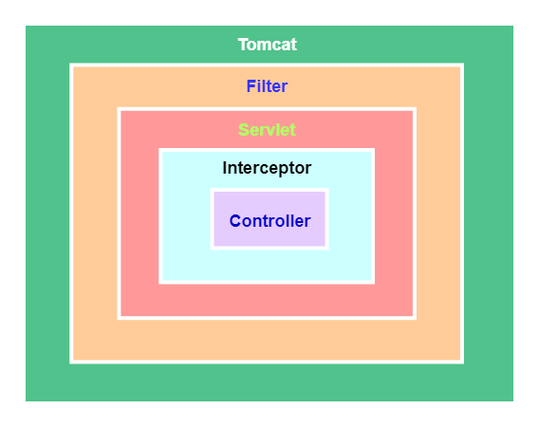 Tomcat

Filter

Servlet

Interceptor

Controller